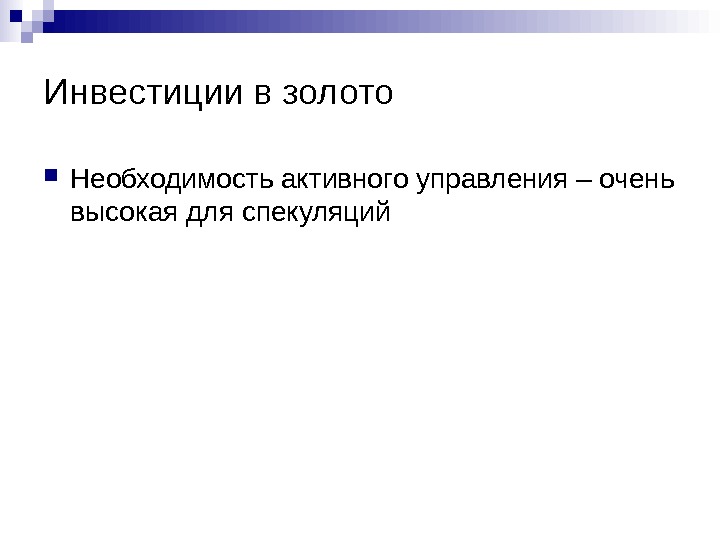 Инвестиции в золото

Необходимость активного управления – очень высокая для спекуляций